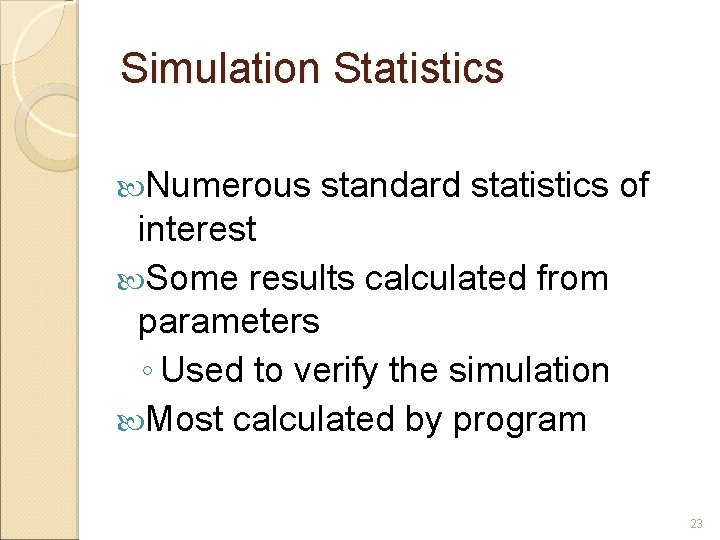 Simulation Statistics

Numerous standard statistics of interest

Some results calculated from parameters

◦ Used to verify the simulation

Most calculated by program

23